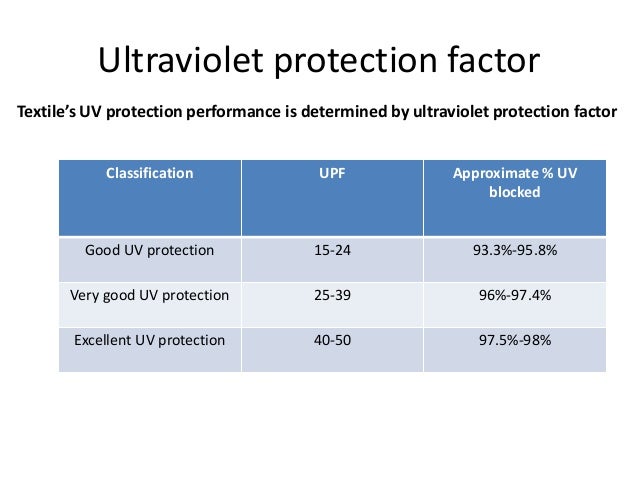 Ultraviolet protection factor

Textile's UV protection performance is determined by ultraviolet protection factor

| Classification | UPF | Approximate % UV blocked |
|---|---|---|
| Good UV protection | 15-24 | 93.3%-95.8% |
| Very good UV protection | 25-39 | 96%-97.4% |
| Excellent UV protection | 40-50 | 97.5%-98% |